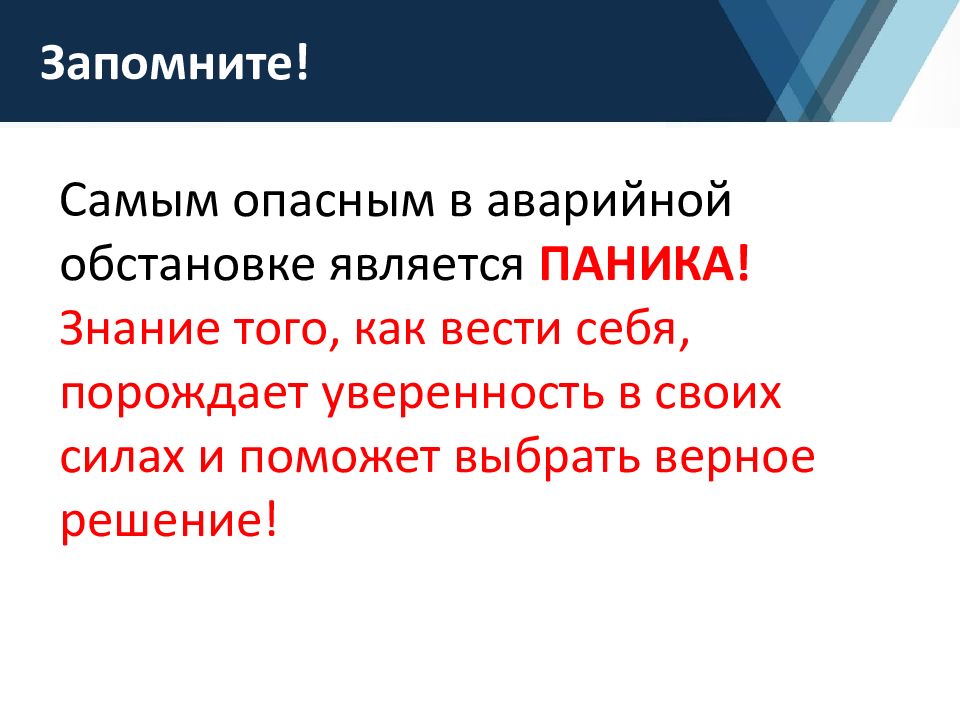 Запомните!

Самым опасным в аварийной обстановке является ПАНИКА! Знание того, как вести себя, порождает уверенность в своих силах и поможет выбрать верное решение!